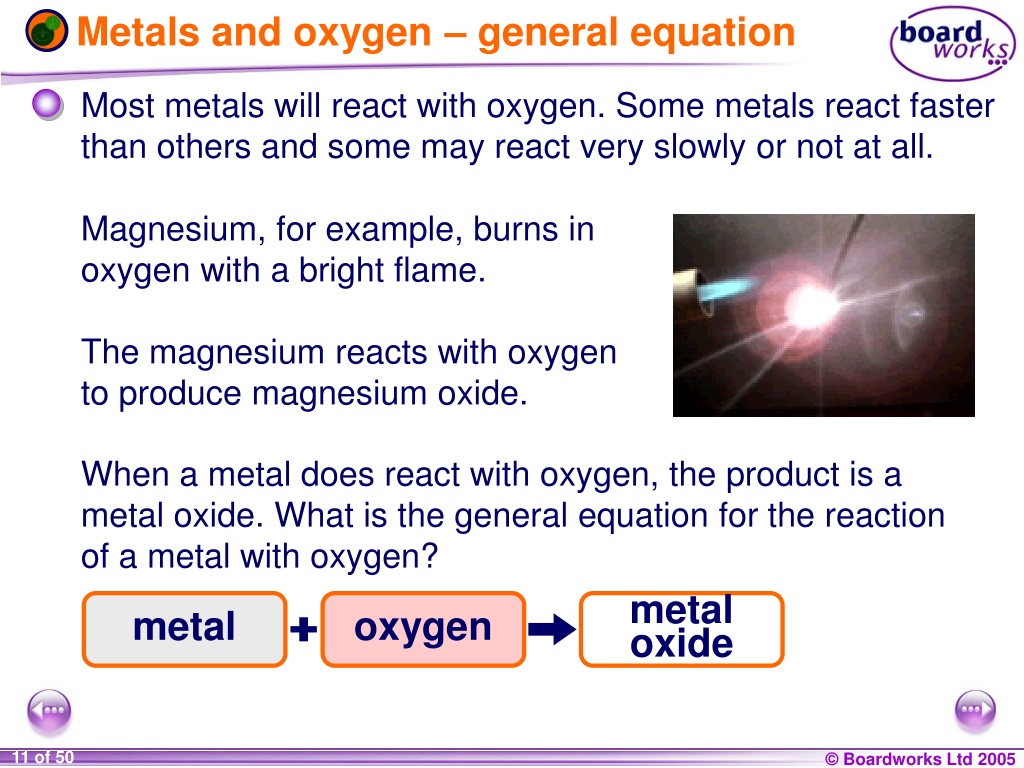 Metals and oxygen – general equation

board works

Most metals will react with oxygen. Some metals react faster than others and some may react very slowly or not at all.

Magnesium, for example, burns in oxygen with a bright flame.

The magnesium reacts with oxygen to produce magnesium oxide.

When a metal does react with oxygen, the product is a metal oxide. What is the general equation for the reaction of a metal with oxygen?

metal + oxygen → metal oxide

11 of 50

© Boardworks Ltd 2005